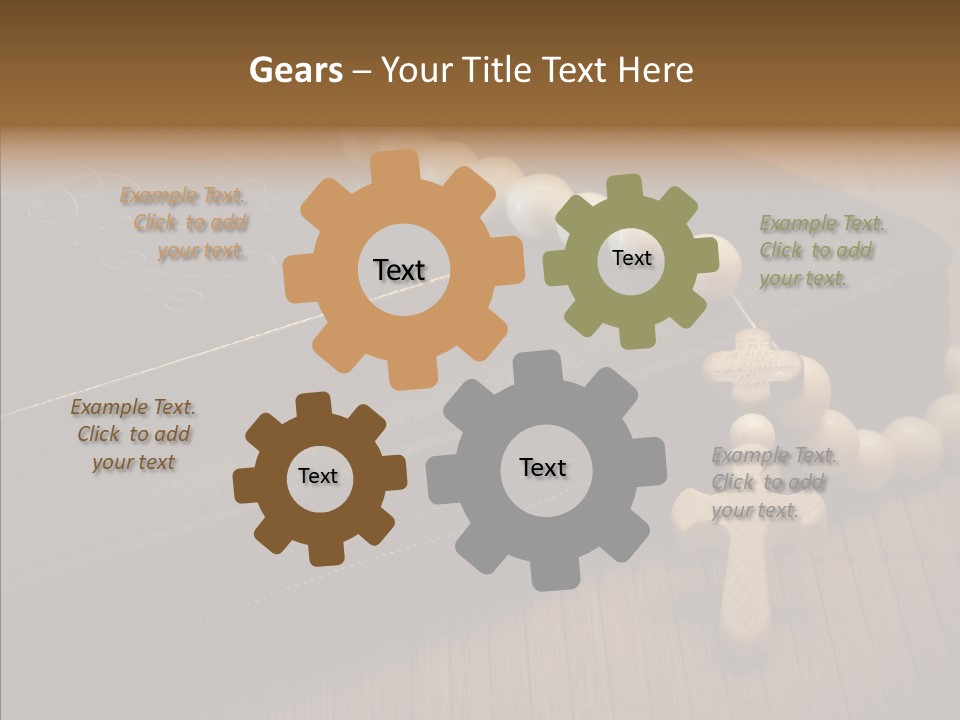 Gears – Your Title Text Here

Example Text. Click to add your text.

Text

Text

Example Text. Click to add your text.

Example Text. Click to add your text

Text

Text

Example Text. Click to add your text.